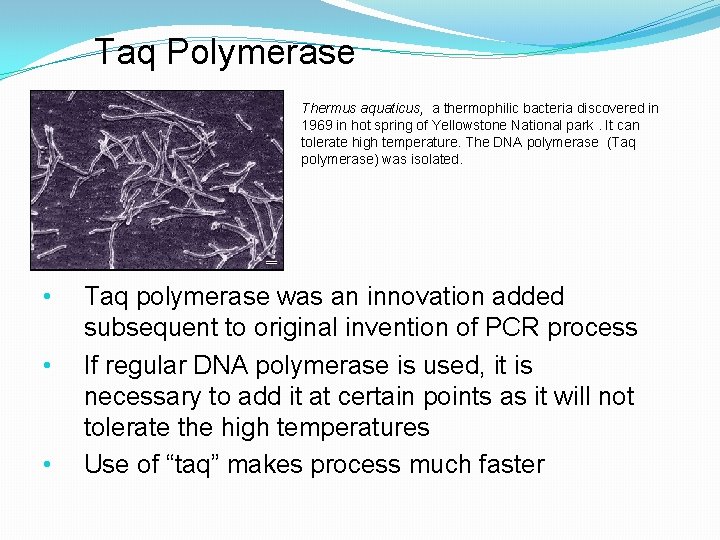 Taq Polymerase

Thermus aquaticus, a thermophilic bacteria discovered in 1969 in hot spring of Yellowstone National park . It can tolerate high temperature. The DNA polymerase (Taq polymerase) was isolated.

• Taq polymerase was an innovation added subsequent to original invention of PCR process
• If regular DNA polymerase is used, it is necessary to add it at certain points as it will not tolerate the high temperatures
• Use of “taq” makes process much faster